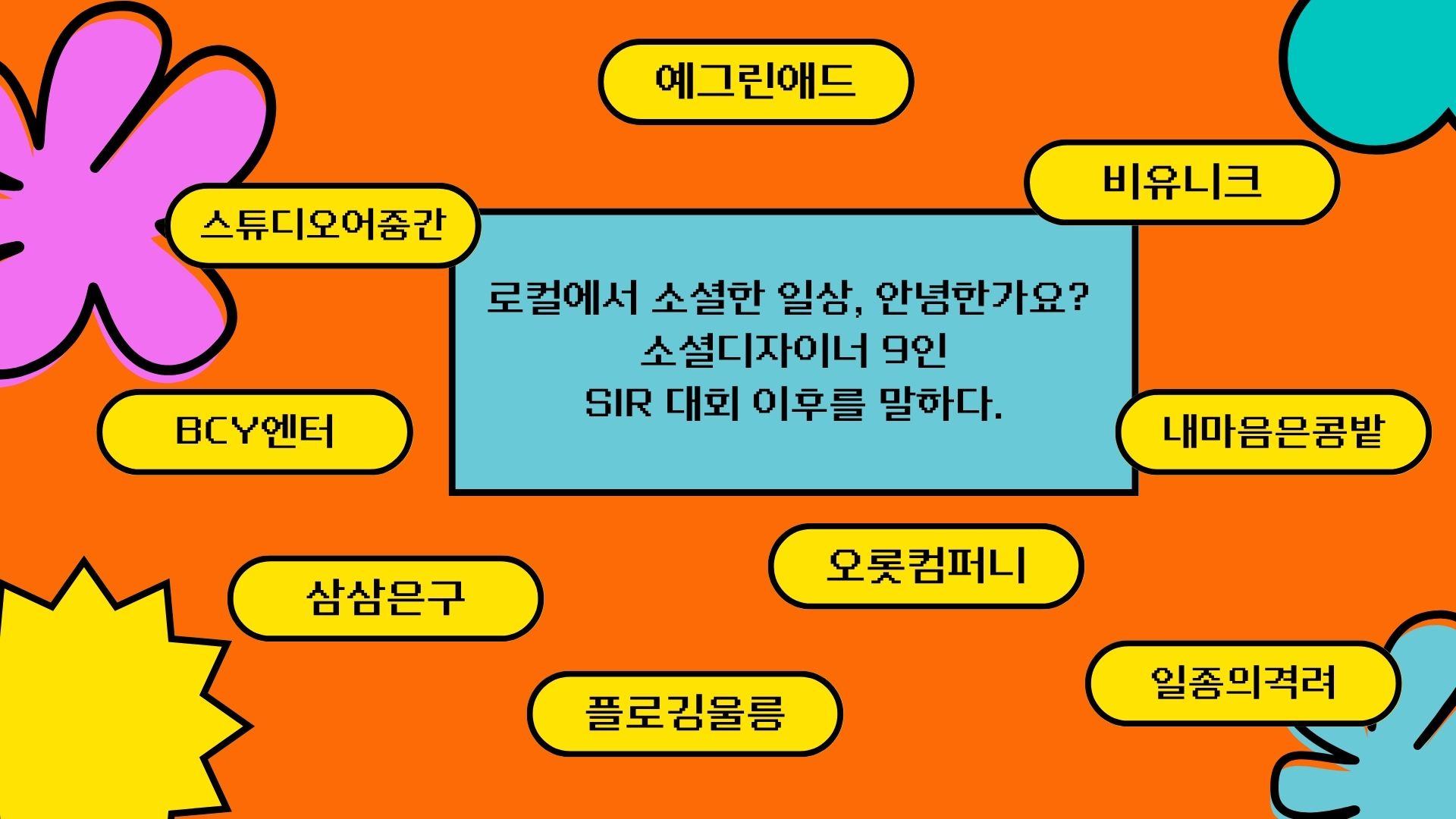 예그린애드

비유니크

스튜디오어중간

로컬에서 소셜한 일상, 안녕한가요?
소셜디자이너 9인
SIR 대회 이후를 말하다.

BCY엔터

내마음은콩밭

오롯컴퍼니

삼삼은구

일종의격려

플로깅울릉